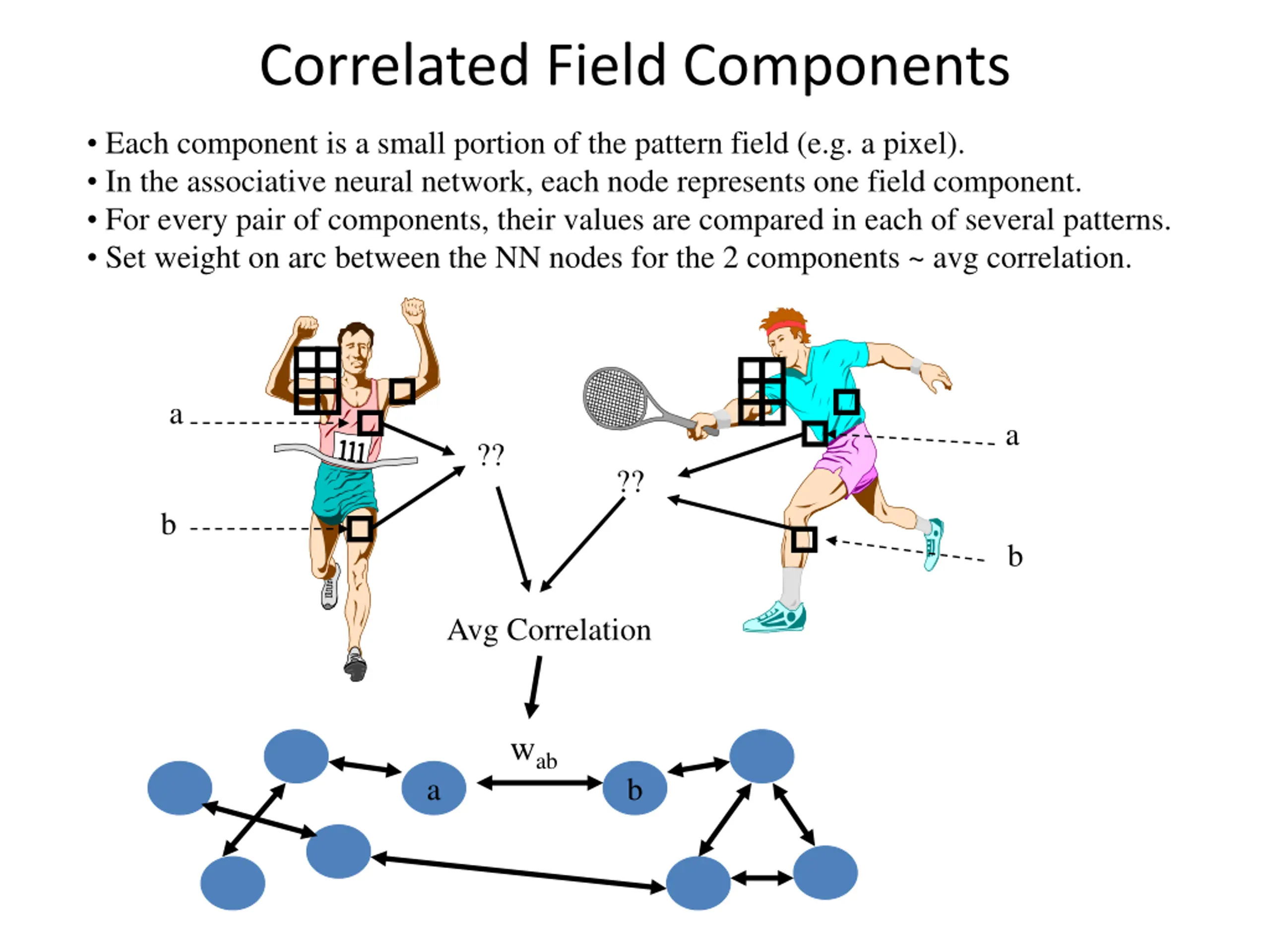 Correlated Field Components

• Each component is a small portion of the pattern field (e.g. a pixel).
• In the associative neural network, each node represents one field component.
• For every pair of components, their values are compared in each of several patterns.
• Set weight on arc between the NN nodes for the 2 components ~ avg correlation.

a

111

b

??

??

a

b

Avg Correlation

$w_{ab}$

a

b